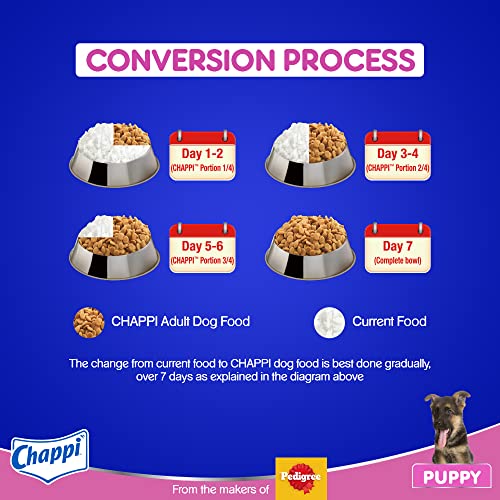 CONVERSION PROCESS

Day 1-2
(CHAPPI™ Portion 1/4)

Day 3-4
(CHAPPI™ Portion 2/4)

Day 5-6
(CHAPPI™ Portion 3/4)

Day 7
(Complete bowl)

CHAPPI Adult Dog Food

Current Food

The change from current food to CHAPPI dog food is best done gradually, over 7 days as explained in the diagram above

Chappi

From the makers of Pedigree

PUPPY